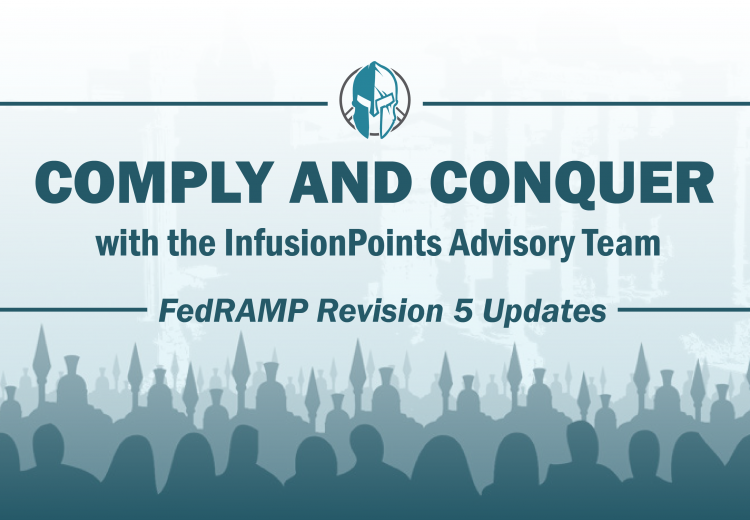 COMPLY AND CONQUER
with the InfusionPoints Advisory Team

FedRAMP Revision 5 Updates